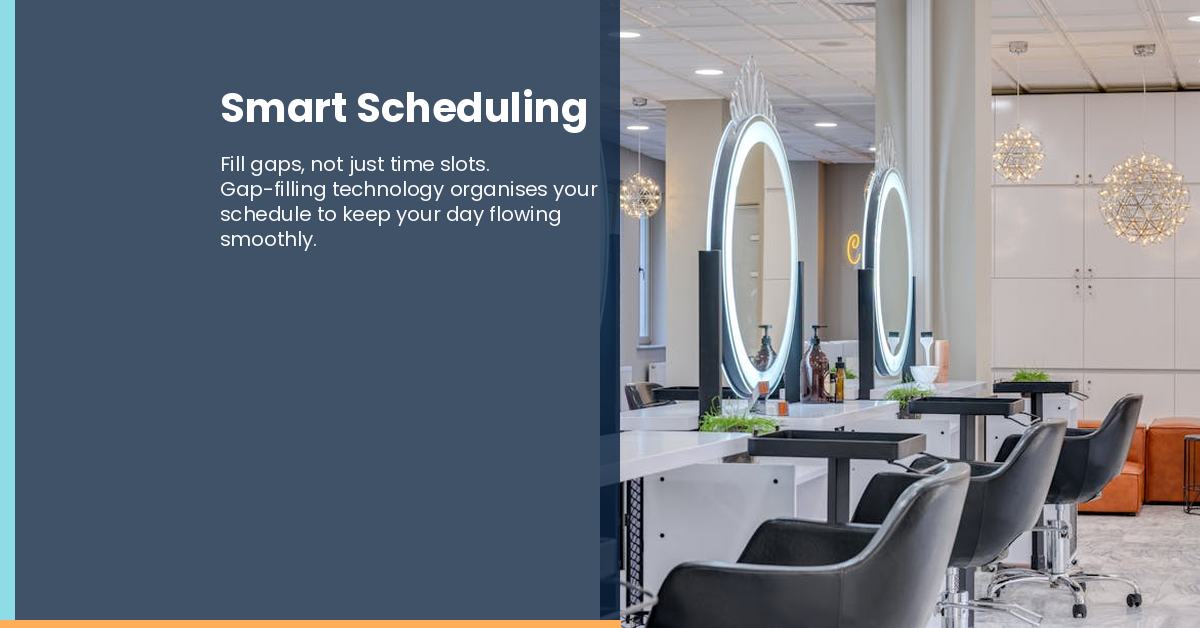 Smart Scheduling

Fill gaps, not just time slots.
Gap-filling technology organises your schedule to keep your day flowing smoothly.